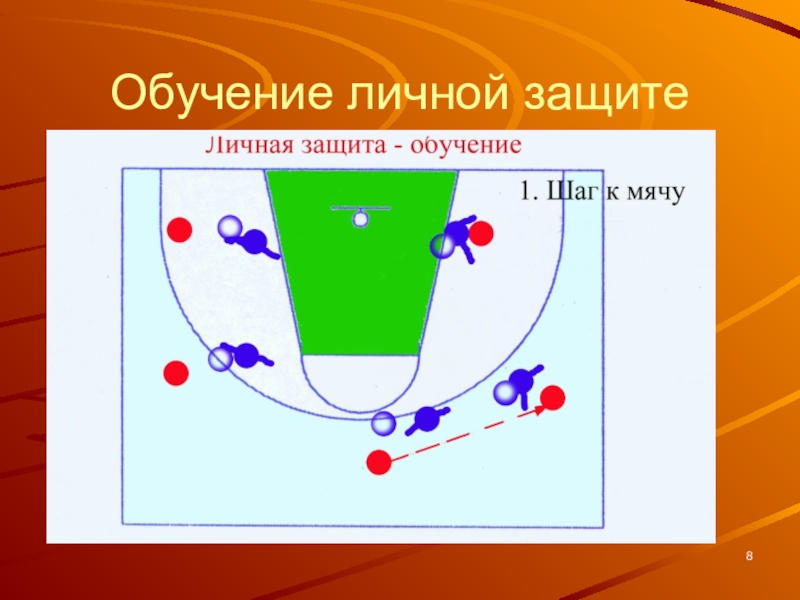 Обучение личной защите

Личная защита - обучение

1. Шаг к мячу

8